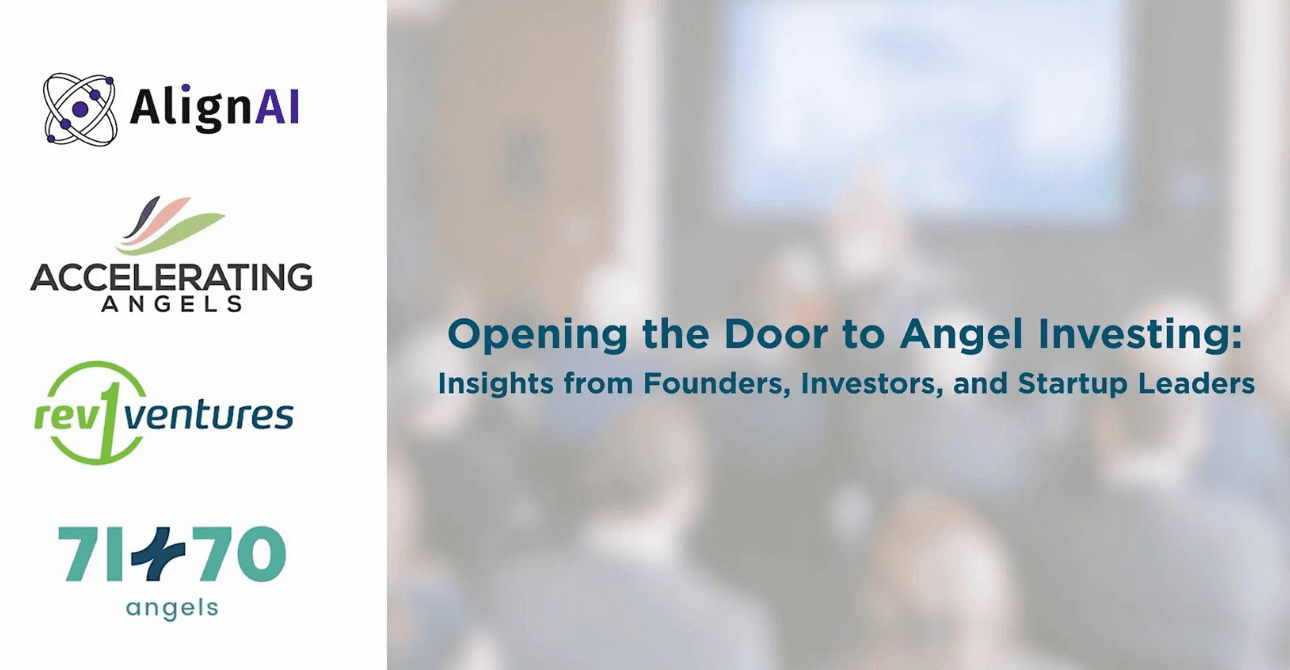 AlignAI

ACCELERATING ANGELS

rev1ventures

71+70 angels

Opening the Door to Angel Investing:
Insights from Founders, Investors, and Startup Leaders